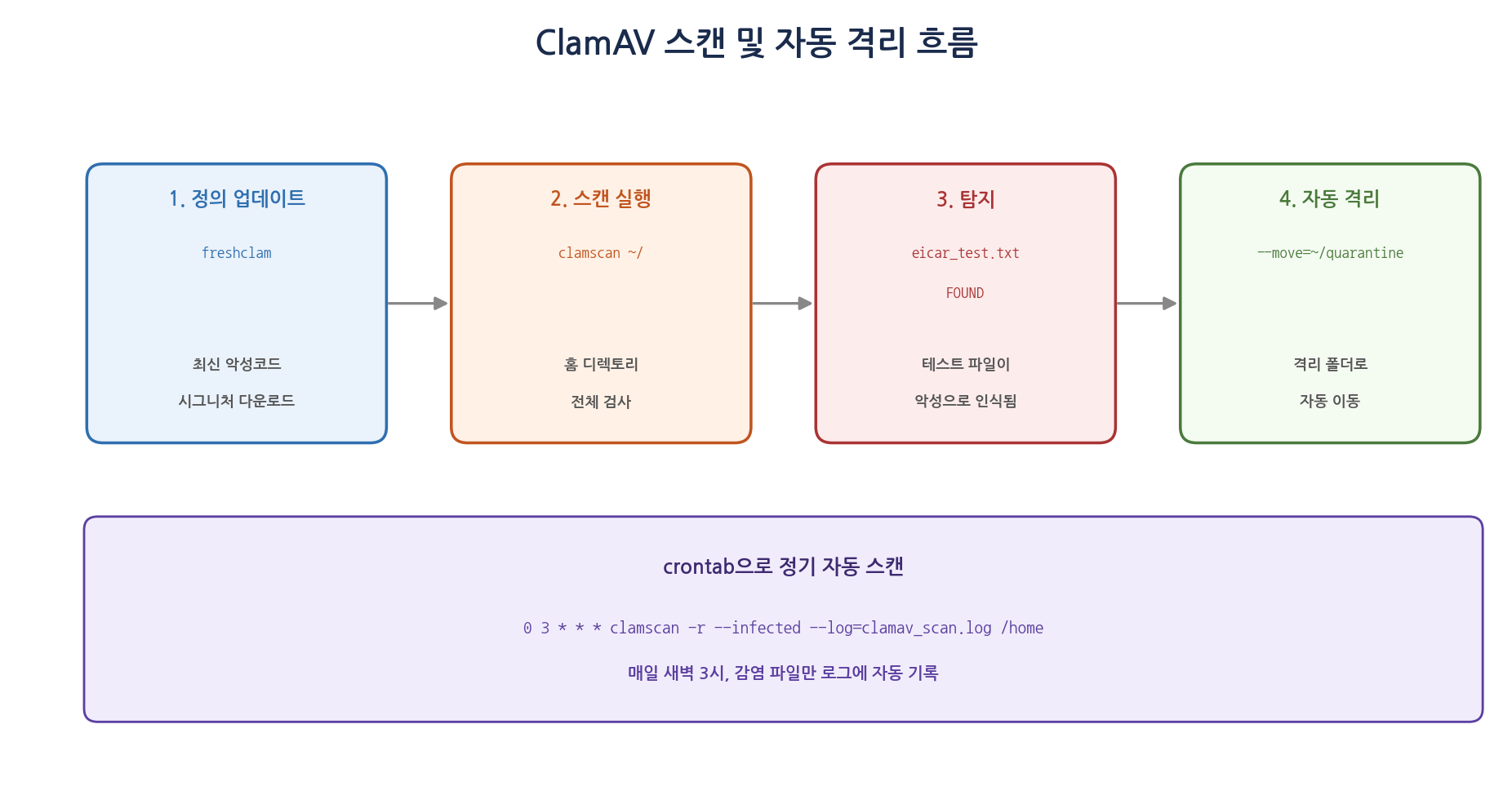 ClamAV 스캔 및 자동 격리 흐름

1. 정의 업데이트

freshclam

최신 악성코드

시그니처 다운로드

2. 스캔 실행

clamscan ~/

홈 디렉토리

전체 검사

3. 탐지

eicar_test.txt

FOUND

테스트 파일이

악성으로 인식됨

4. 자동 격리

--move=~/quarantine

격리 폴더로

자동 이동

crontab으로 정기 자동 스캔

0 3 * * * clamscan -r --infected --log=clamav_scan.log /home

매일 새벽 3시, 감염 파일만 로그에 자동 기록